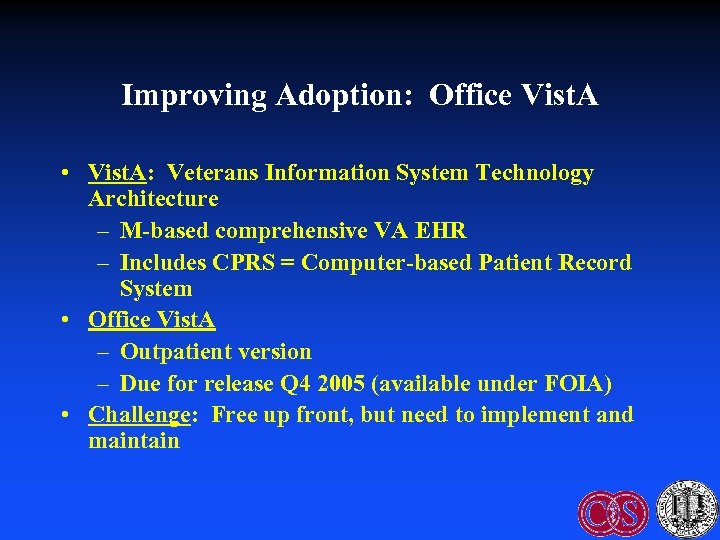 Improving Adoption: Office VistA

• VistA: Veterans Information System Technology Architecture
– M-based comprehensive VA EHR
– Includes CPRS = Computer-based Patient Record System
• Office VistA
– Outpatient version
– Due for release Q4 2005 (available under FOIA)
• Challenge: Free up front, but need to implement and maintain

CS